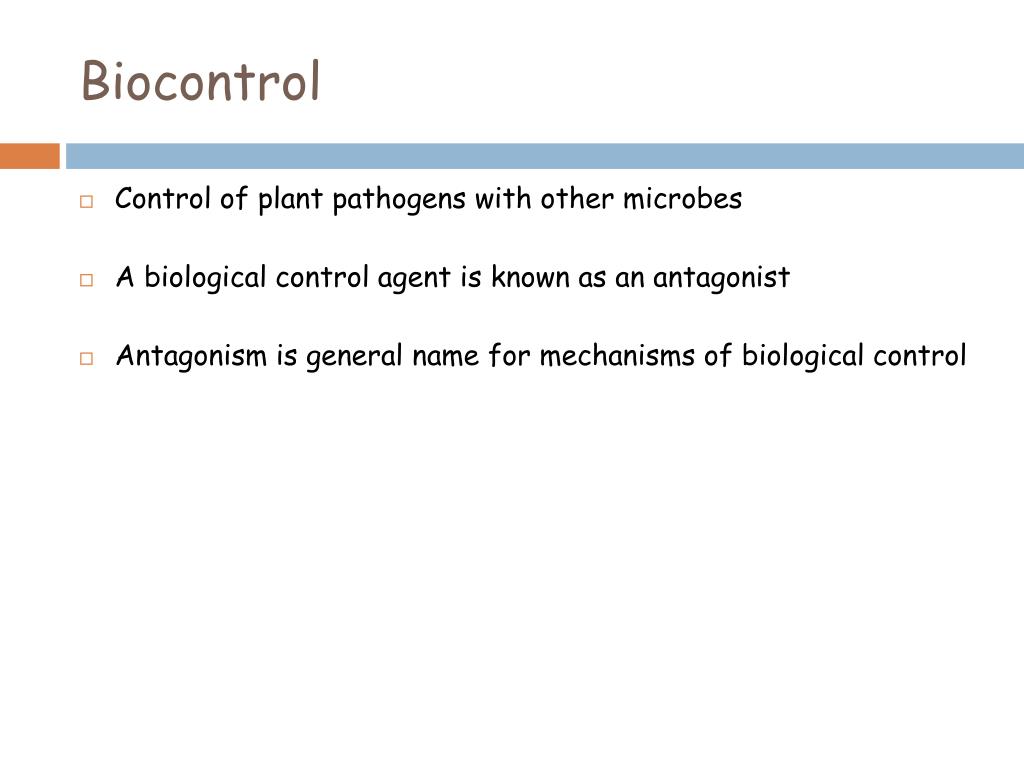 Biocontrol

Control of plant pathogens with other microbes

A biological control agent is known as an antagonist

Antagonism is general name for mechanisms of biological control